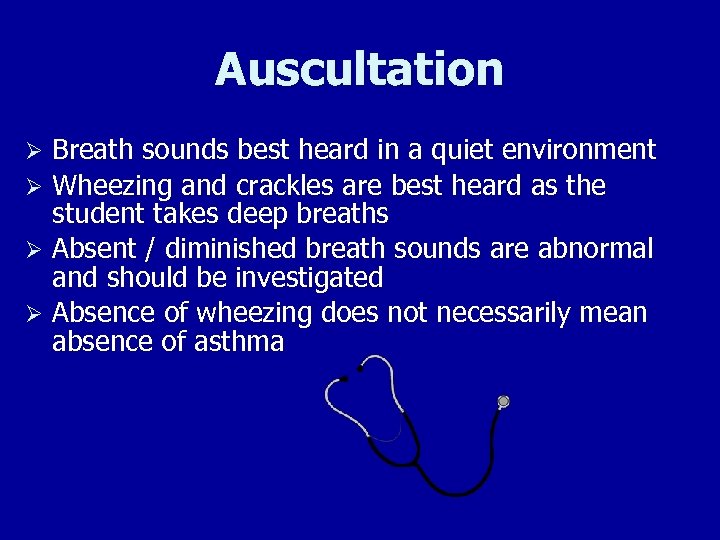 Auscultation

➢ Breath sounds best heard in a quiet environment
➢ Wheezing and crackles are best heard as the student takes deep breaths
➢ Absent / diminished breath sounds are abnormal and should be investigated
➢ Absence of wheezing does not necessarily mean absence of asthma